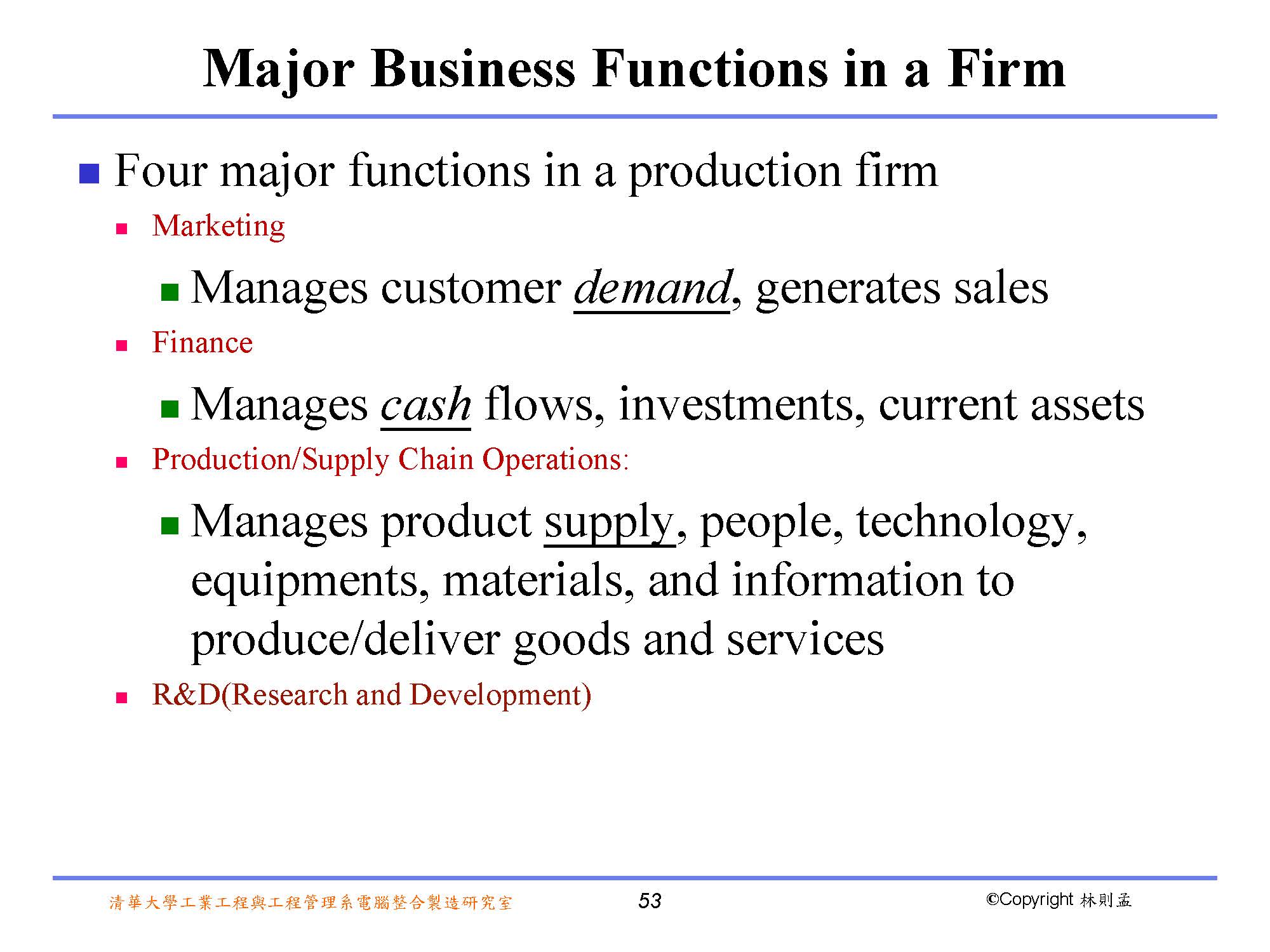 Major Business Functions in a Firm

Four major functions in a production firm

Marketing

Manages customer demand, generates sales

Finance

Manages cash flows, investments, current assets

Production/Supply Chain Operations:

Manages product supply, people, technology, equipments, materials, and information to produce/deliver goods and services

R&D(Research and Development)

清華大學工業工程與工程管理系電腦整合製造研究室

53

©Copyright 林則孟